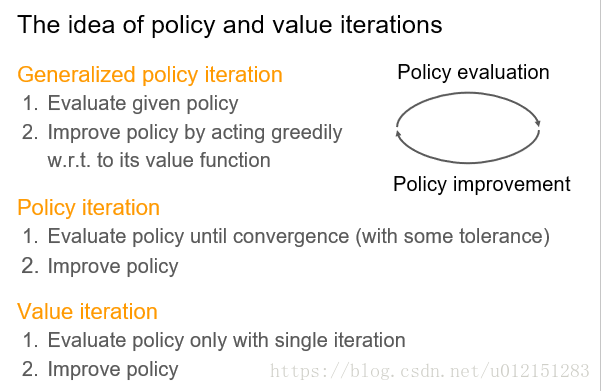 The idea of policy and value iterations

Generalized policy iteration
1. Evaluate given policy
2. Improve policy by acting greedily w.r.t. to its value function

Policy evaluation

Policy improvement

Policy iteration
1. Evaluate policy until convergence (with some tolerance)
2. Improve policy

Value iteration
1. Evaluate policy only with single iteration
2. Improve policy

https://blog.csdn.net/u012151283